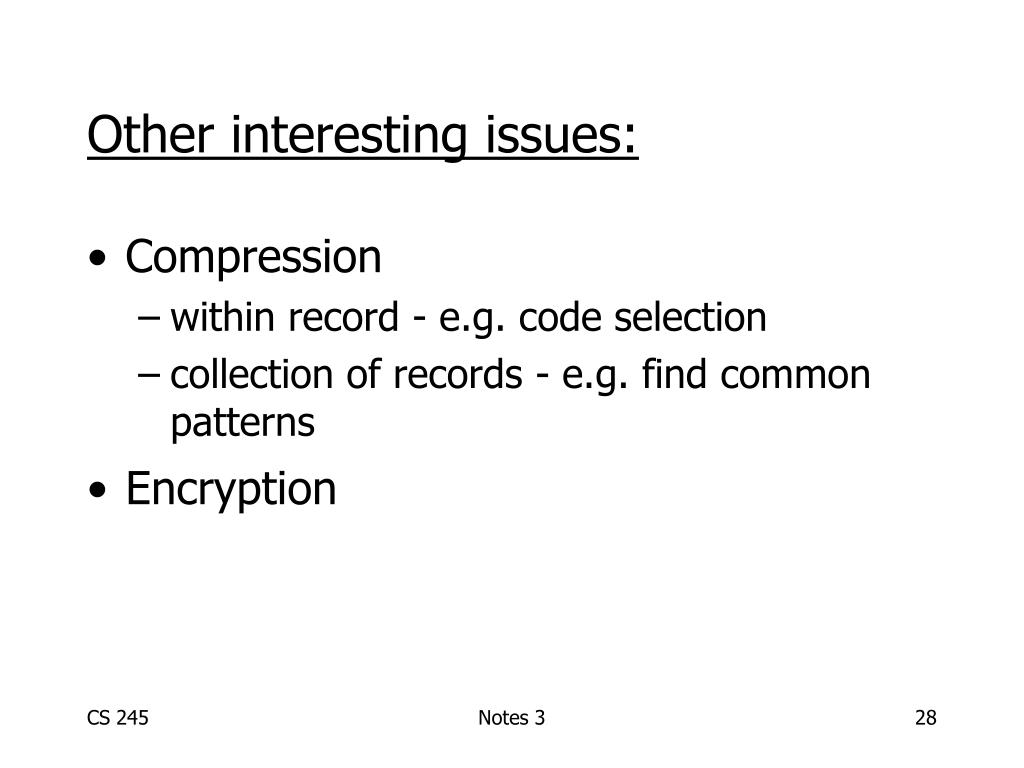 Other interesting issues:

• Compression
– within record - e.g. code selection
– collection of records - e.g. find common patterns
• Encryption

CS 245

Notes 3

28